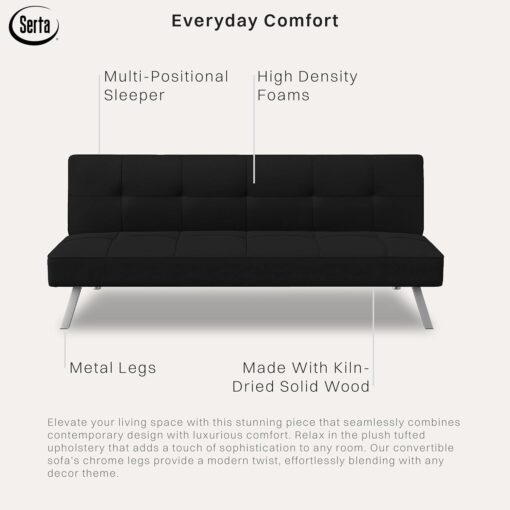 Serta

Everyday Comfort

Multi-Positional Sleeper

High Density Foams

Metal Legs

Made With Kiln-Dried Solid Wood

Elevate your living space with this stunning piece that seamlessly combines contemporary design with luxurious comfort. Relax in the plush tufted upholstery that adds a touch of sophistication to any room. Our convertible sofa's chrome legs provide a modern twist, effortlessly blending with any decor theme.